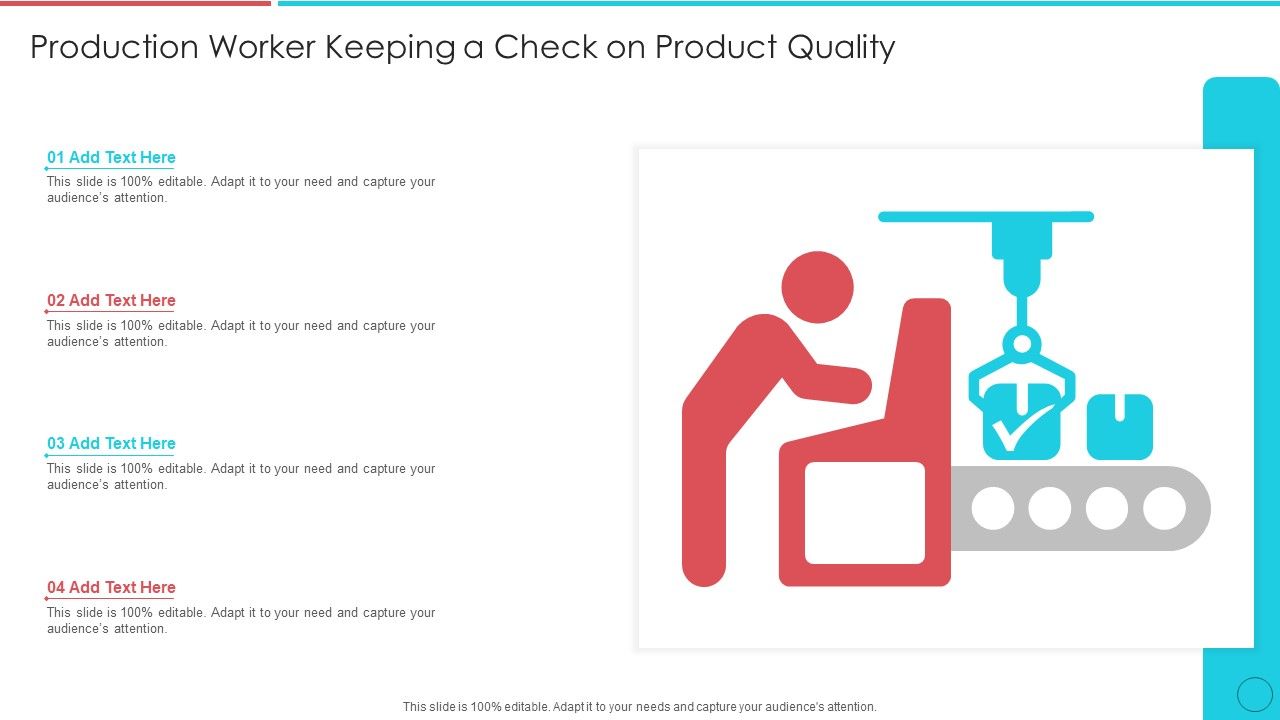 Production Worker Keeping a Check on Product Quality

01 Add Text Here

This slide is 100% editable. Adapt it to your need and capture your audience's attention.

02 Add Text Here

This slide is 100% editable. Adapt it to your need and capture your audience's attention.

03 Add Text Here

This slide is 100% editable. Adapt it to your need and capture your audience's attention.

04 Add Text Here

This slide is 100% editable. Adapt it to your need and capture your audience's attention.

This slide is 100% editable. Adapt it to your needs and capture your audience's attention.